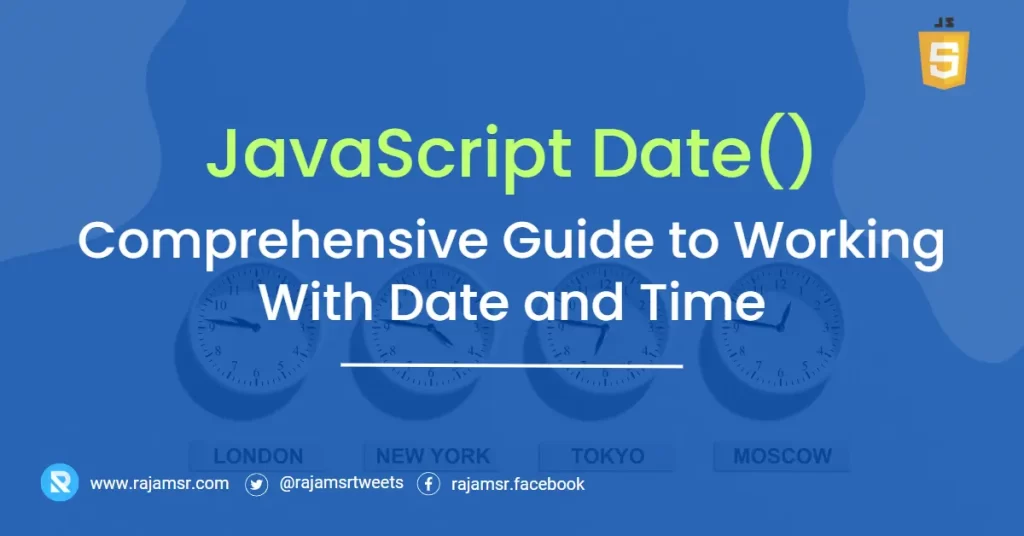 JS
5

JavaScript Date()
Comprehensive Guide to Working With Date and Time

LONDON NEW YORK TOKYO MOSCOW

www.rajamsr.com @rajamsrtweets rajamsr.facebook